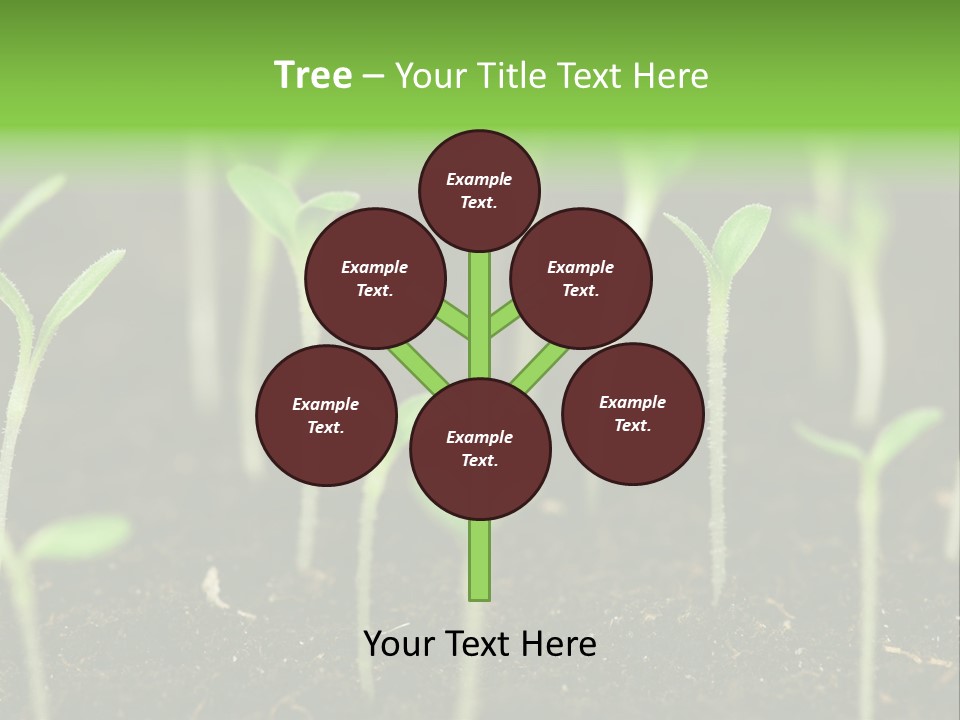 Tree – Your Title Text Here

Example Text.

Example Text.

Example Text.

Example Text.

Example Text.

Example Text.

Your Text Here